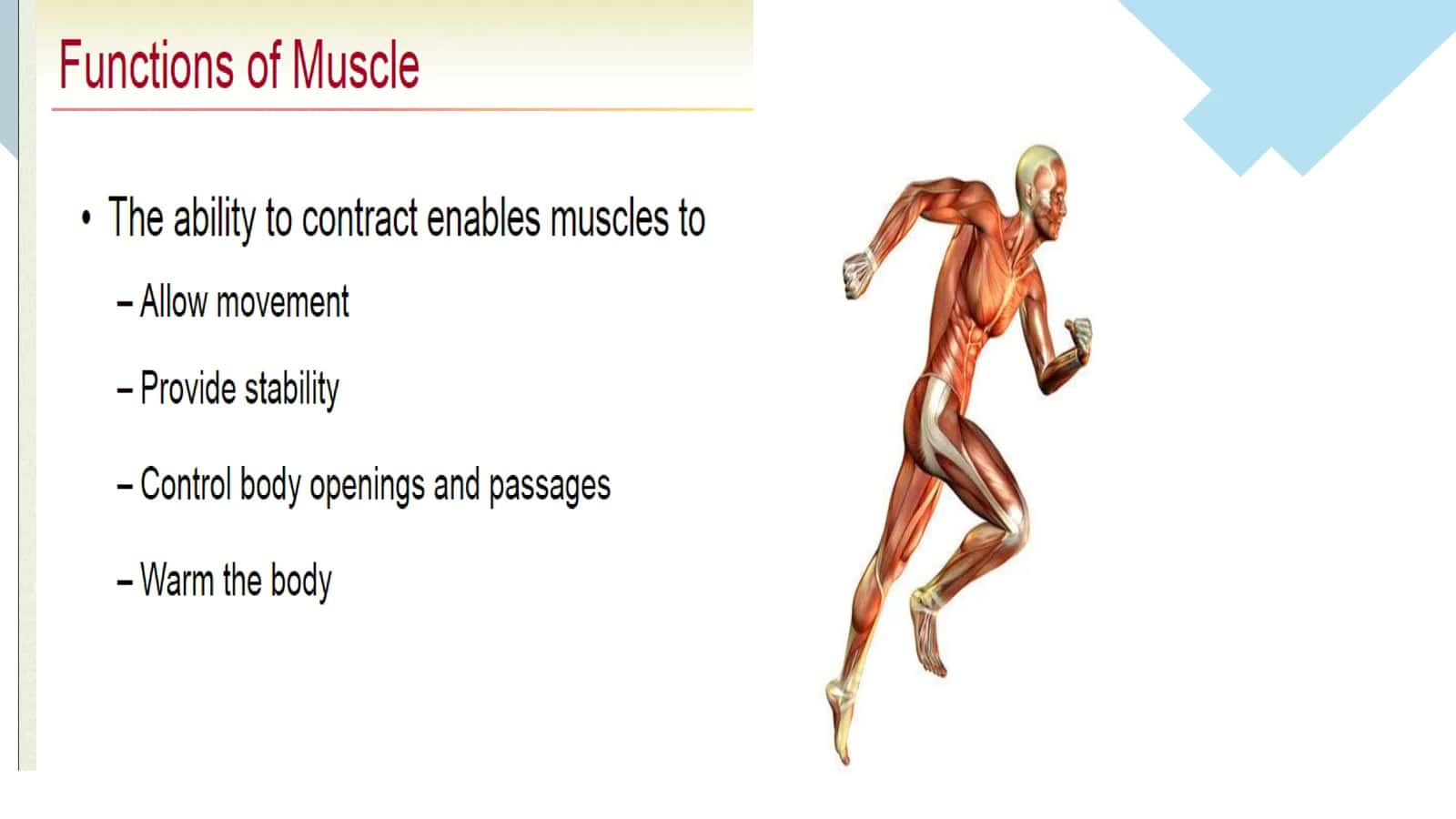 Functions of Muscle

• The ability to contract enables muscles to

– Allow movement

– Provide stability

– Control body openings and passages

– Warm the body